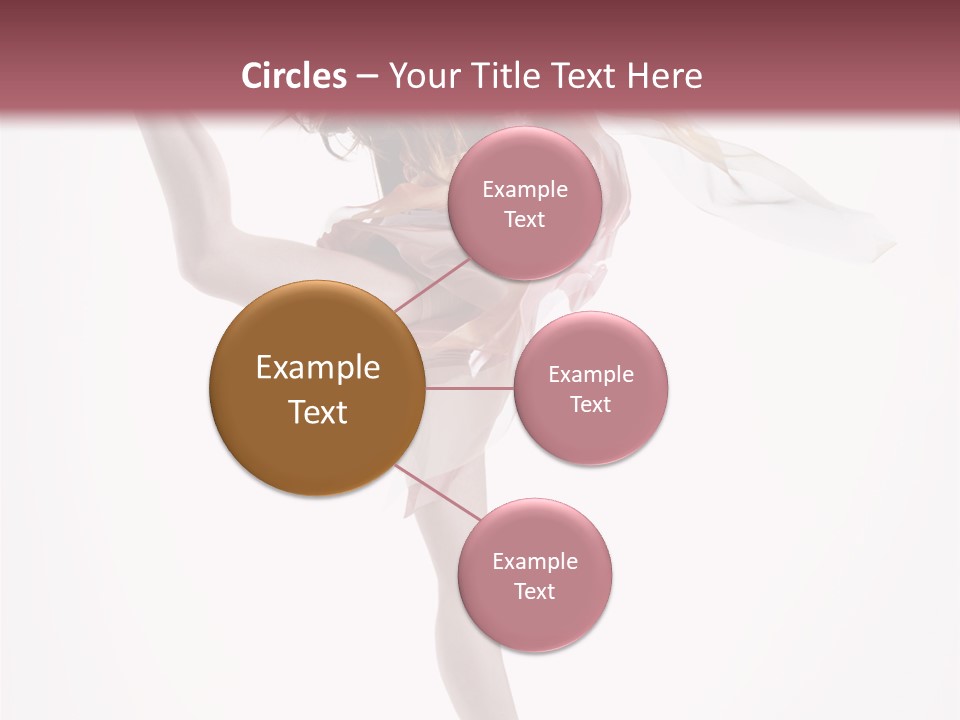 Circles – Your Title Text Here

Example Text

Example Text

Example Text

Example Text